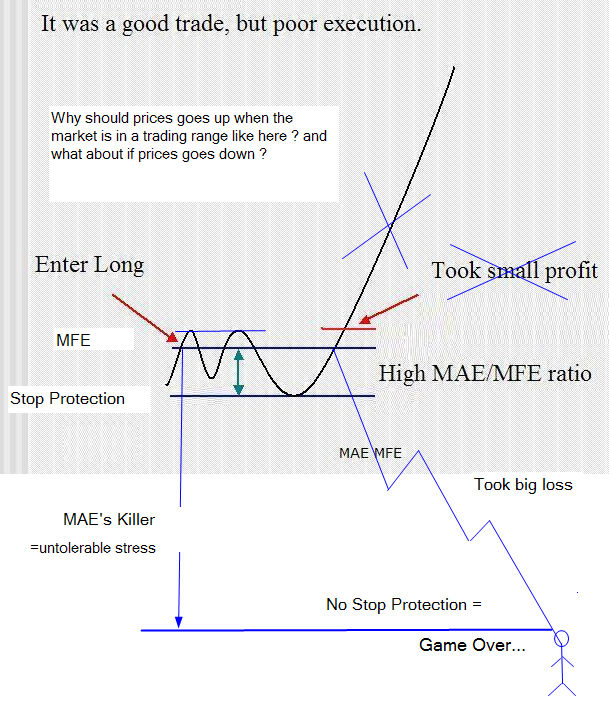 It was a good trade, but poor execution.

Why should prices goes up when the market is in a trading range like here ? and what about if prices goes down ?

Enter Long

Took small profit

MFE

High MAE/MFE ratio

Stop Protection

MAE MFE

Took big loss

MAE's Killer

=untolerable stress

No Stop Protection =

Game Over...